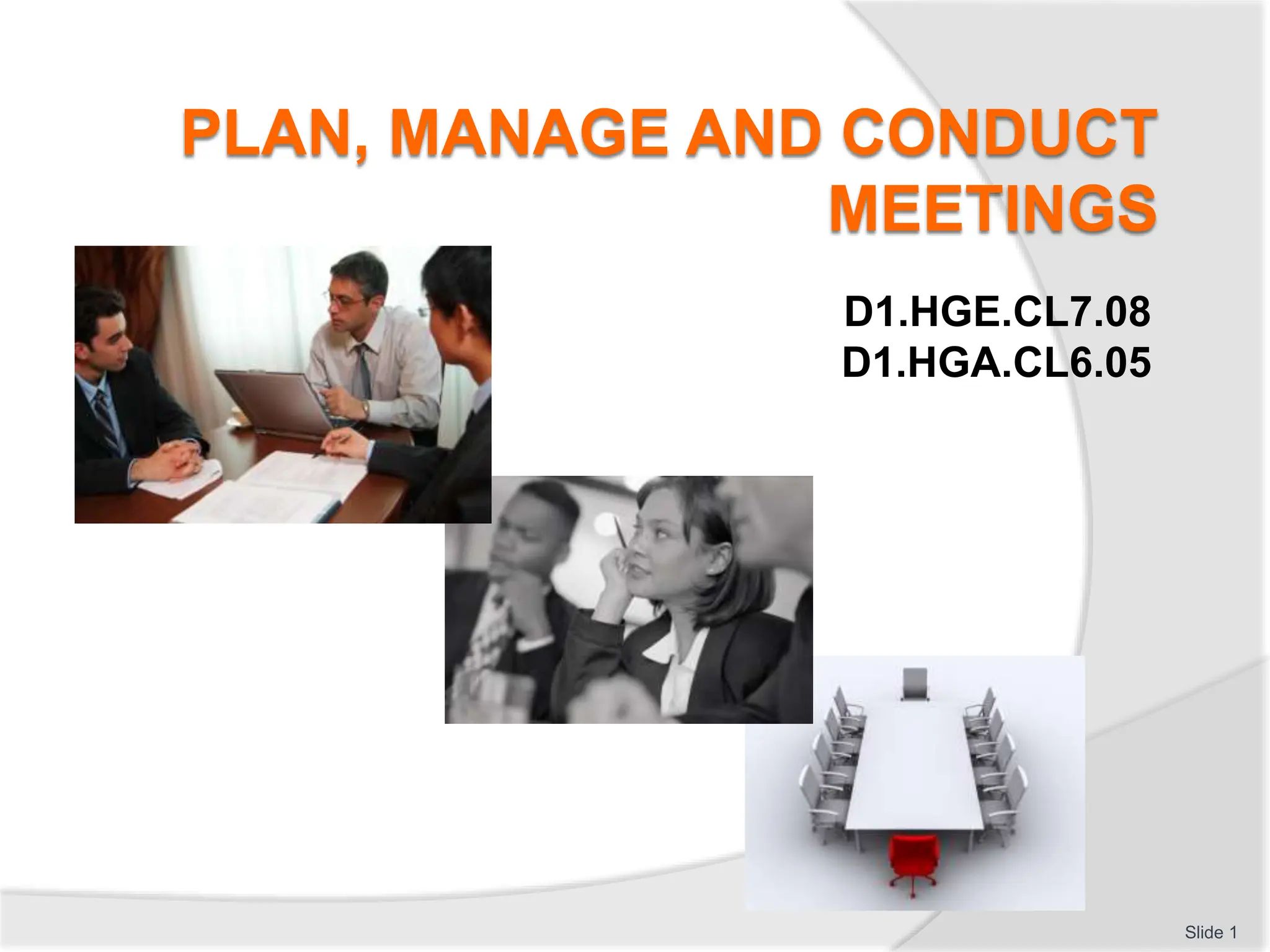 PLAN, MANAGE AND CONDUCT MEETINGS

D1.HGE.CL7.08
D1.HGA.CL6.05

Slide 1